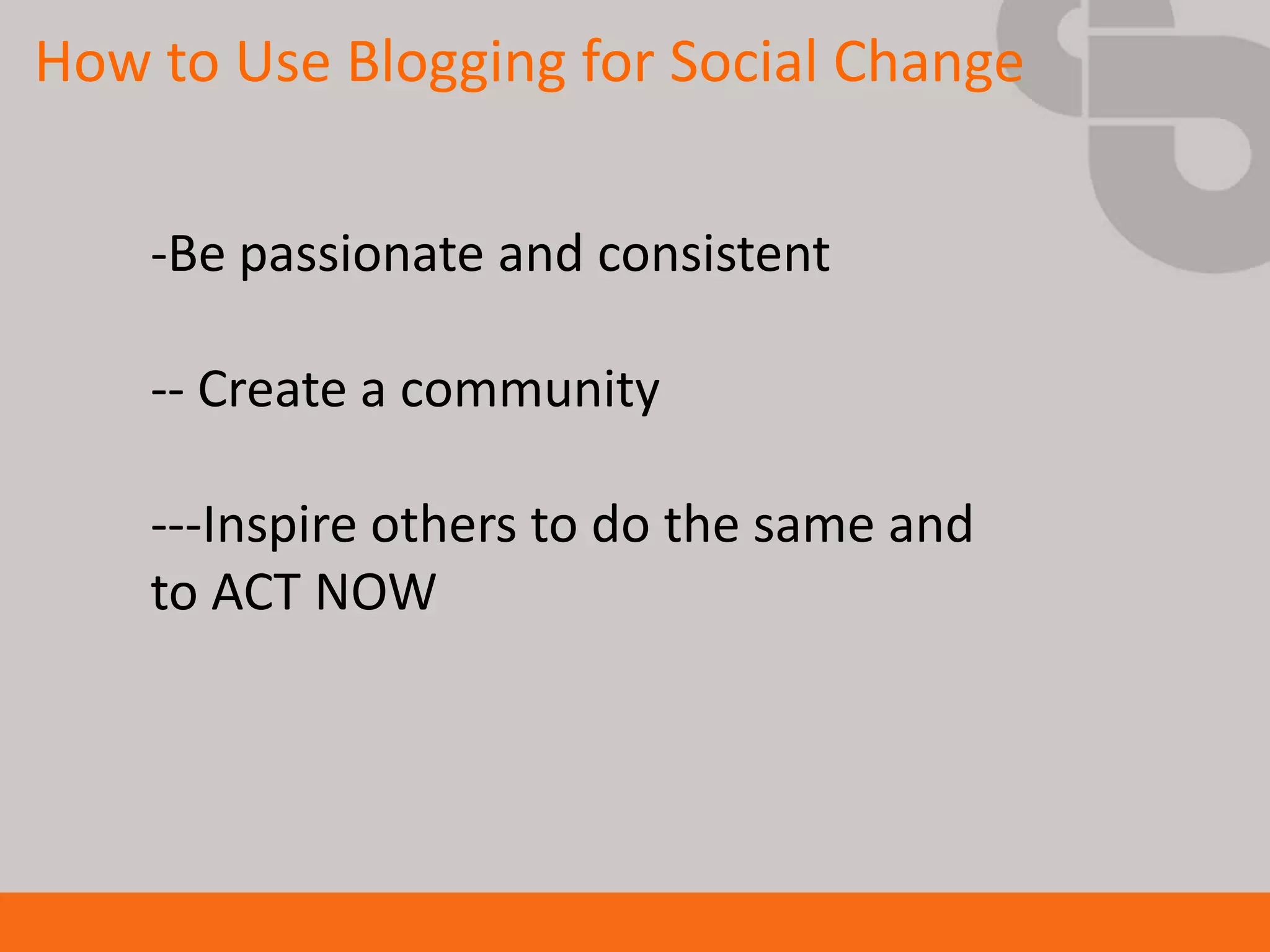 How to Use Blogging for Social Change

-Be passionate and consistent

-- Create a community

---Inspire others to do the same and to ACT NOW